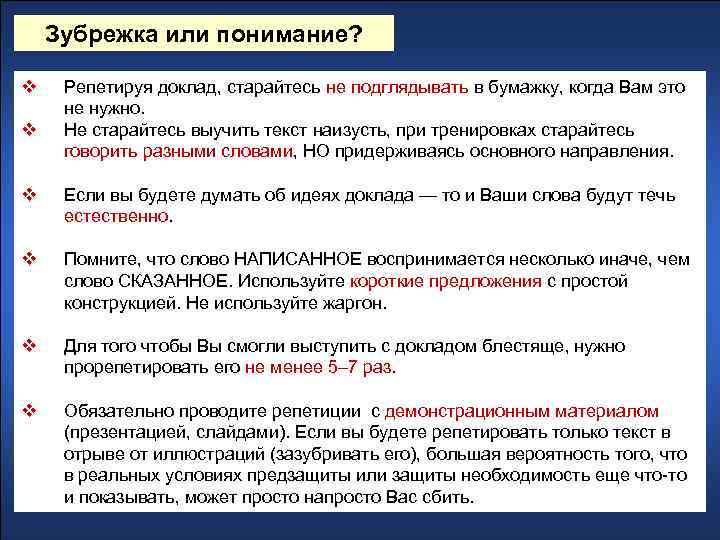 Зубрежка или понимание?

❖ Репетируя доклад, старайтесь не подглядывать в бумажку, когда Вам это не нужно.
❖ Не старайтесь выучить текст наизусть, при тренировках старайтесь говорить разными словами, НО придерживаясь основного направления.

❖ Если вы будете думать об идеях доклада — то и Ваши слова будут течь естественно.

❖ Помните, что слово НАПИСАННОЕ воспринимается несколько иначе, чем слово СКАЗАННОЕ. Используйте короткие предложения с простой конструкцией. Не используйте жаргон.

❖ Для того чтобы Вы смогли выступить с докладом блестяще, нужно прорепетировать его не менее 5–7 раз.

❖ Обязательно проводите репетиции с демонстрационным материалом (презентацией, слайдами). Если вы будете репетировать только текст в отрыве от иллюстраций (зазубривать его), большая вероятность того, что в реальных условиях предзащиты или защиты необходимость еще что-то и показывать, может просто напросто Вас сбить.